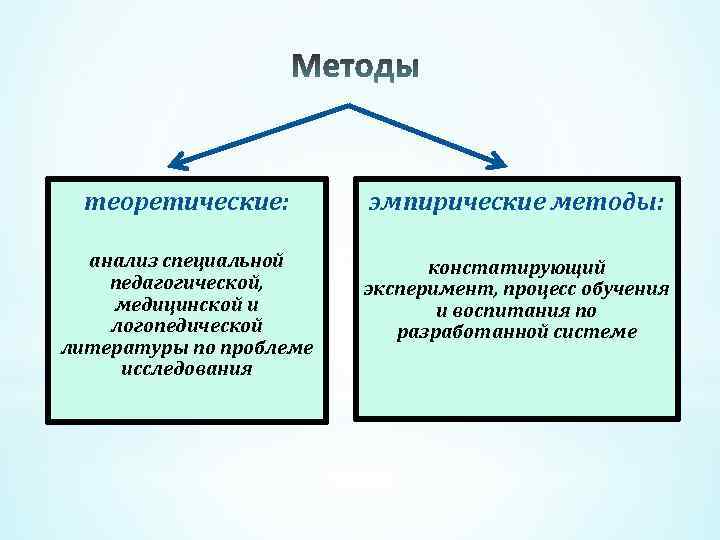 Методы

теоретические:

анализ специальной педагогической, медицинской и логопедической литературы по проблеме исследования

эмпирические методы:

констатирующий эксперимент, процесс обучения и воспитания по разработанной системе